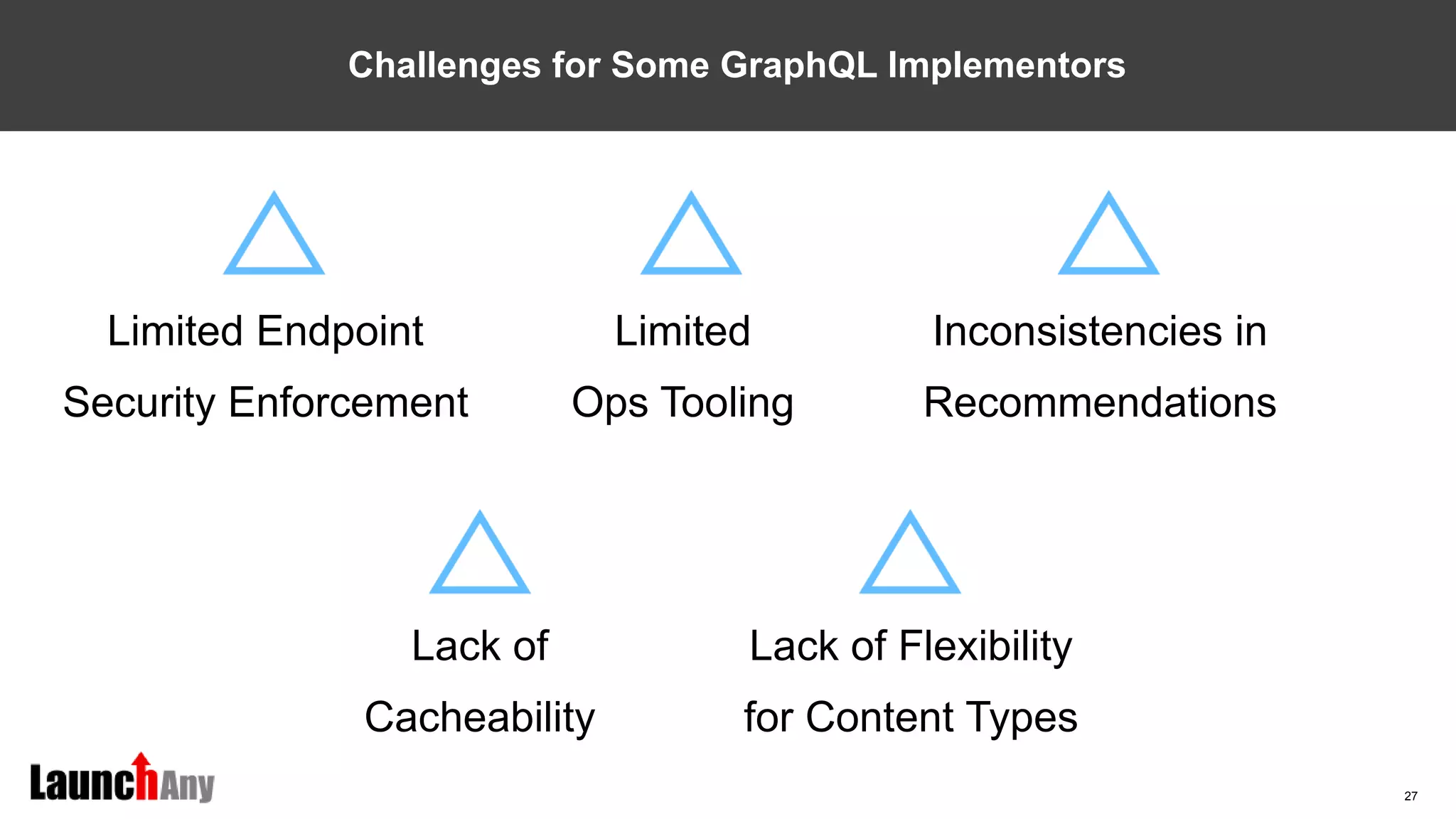 Challenges for Some GraphQL Implementors

Limited Endpoint Security Enforcement

Limited Ops Tooling

Inconsistencies in Recommendations

Lack of Cacheability

Lack of Flexibility for Content Types

LaunchAny

27